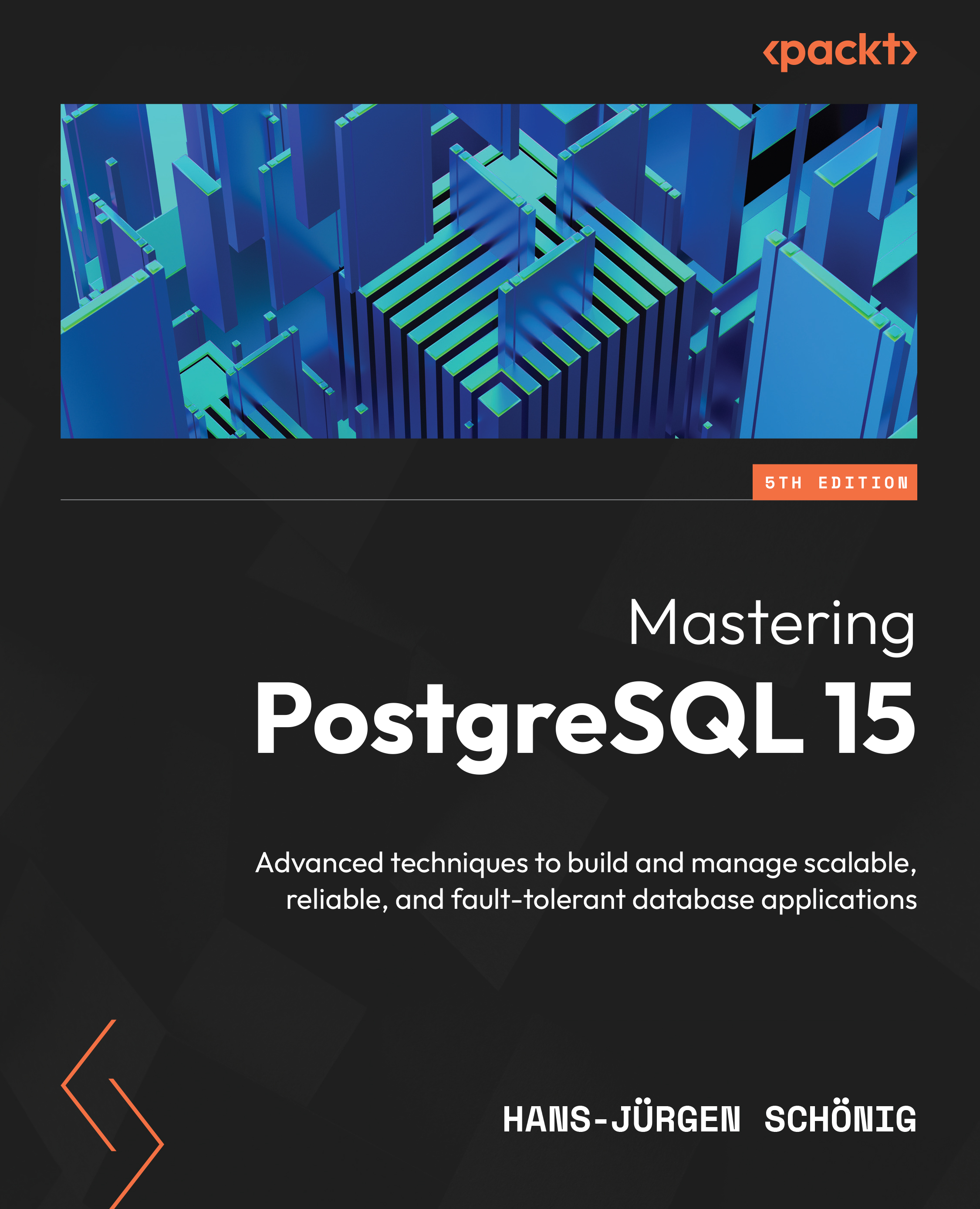 ‹packt›

5TH EDITION

Mastering
PostgreSQL 15

Advanced techniques to build and manage scalable, reliable, and fault-tolerant database applications

HANS-JÜRGEN SCHÖNIG